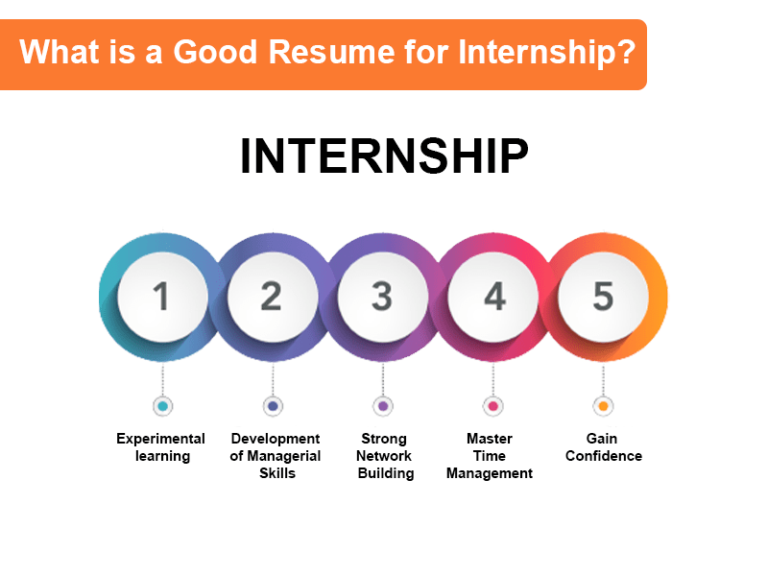 What is a Good Resume for Internship?

INTERNSHIP

1

2

3

4

5

Experimental learning

Development of Managerial Skills

Strong Network Building

Master Time Management

Gain Confidence